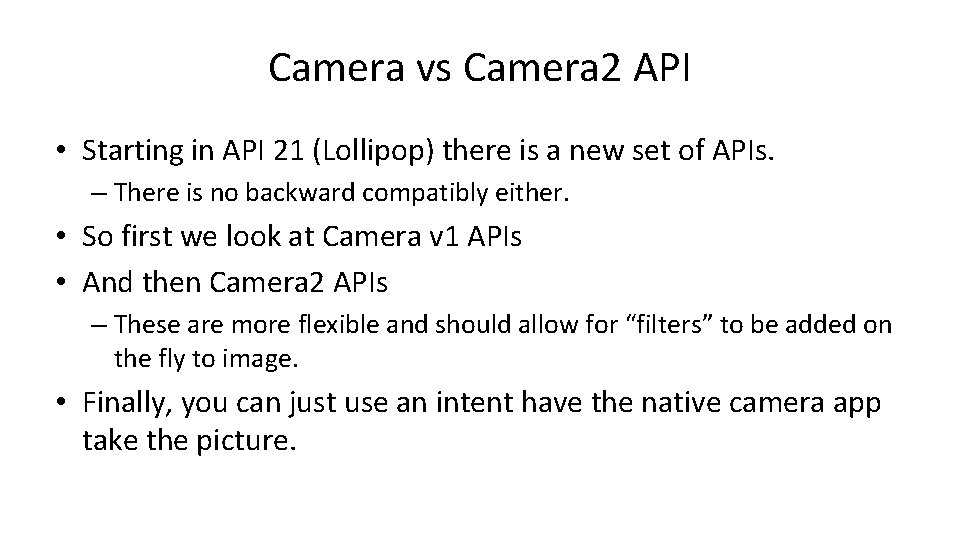 Camera vs Camera2 API

• Starting in API 21 (Lollipop) there is a new set of APIs.
– There is no backward compatibly either.
• So first we look at Camera v1 APIs
• And then Camera2 APIs
– These are more flexible and should allow for “filters” to be added on the fly to image.
• Finally, you can just use an intent have the native camera app take the picture.